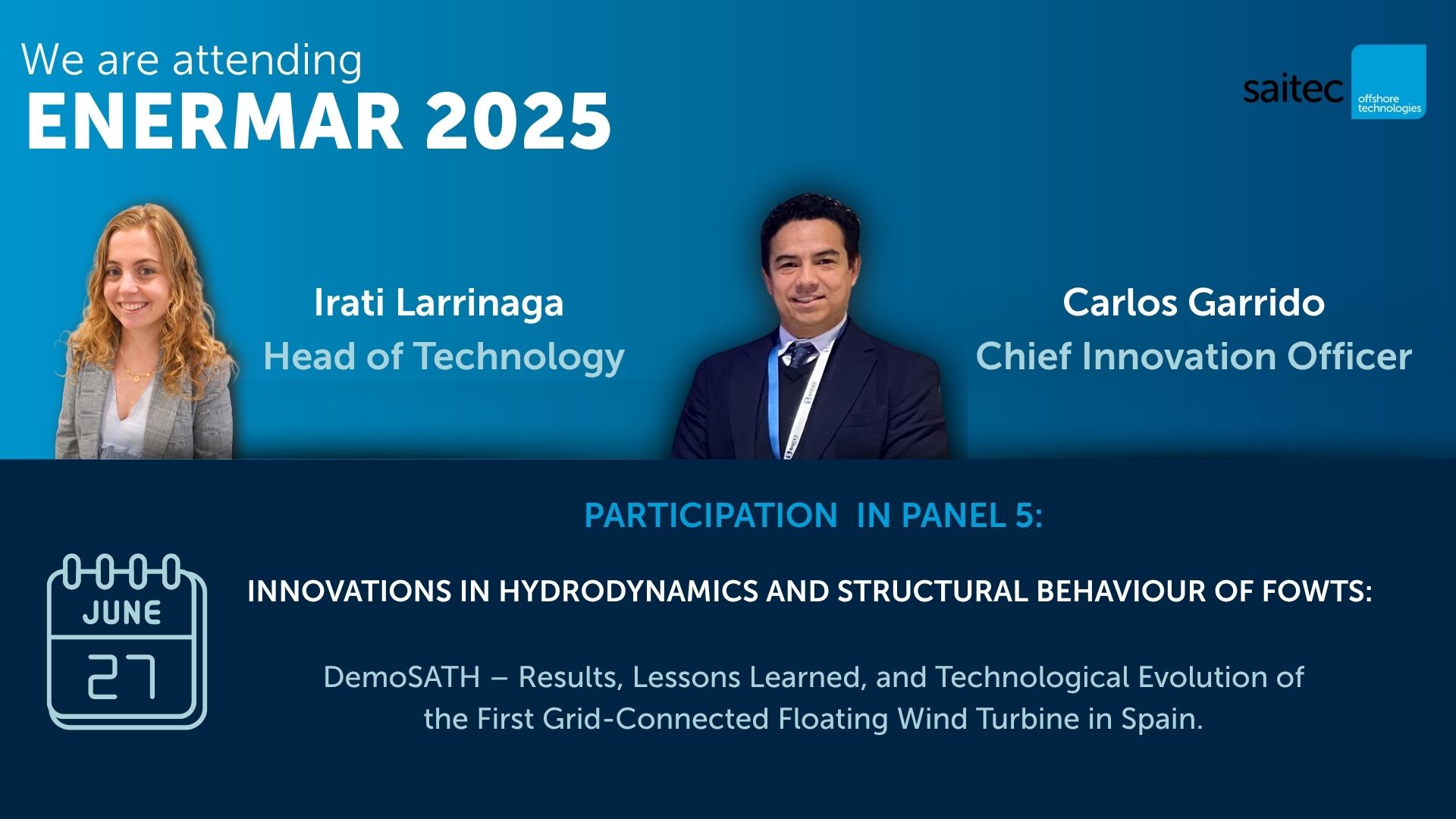 We are attending
ENERMAR 2025

saitec offshore technologies

Irati Larrinaga
Head of Technology

Carlos Garrido
Chief Innovation Officer

PARTICIPATION IN PANEL 5:

JUNE
27

INNOVATIONS IN HYDRODYNAMICS AND STRUCTURAL BEHAVIOUR OF FOWTS:

DemoSATH – Results, Lessons Learned, and Technological Evolution of the First Grid-Connected Floating Wind Turbine in Spain.